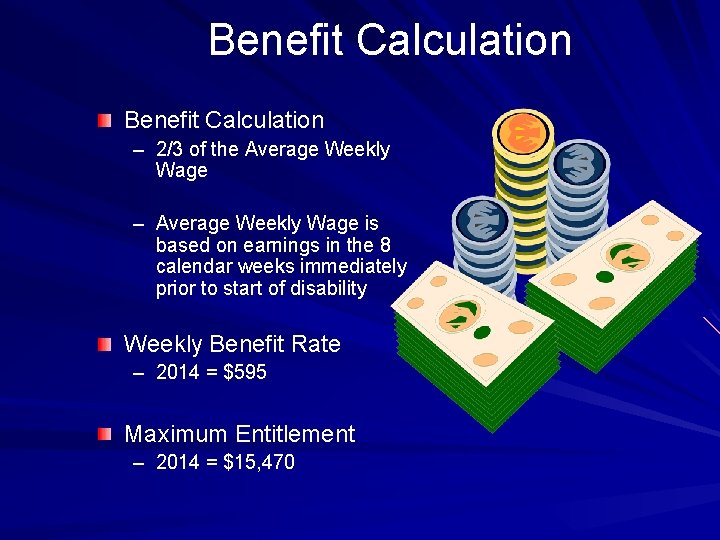 Benefit Calculation

Benefit Calculation

– 2/3 of the Average Weekly Wage

– Average Weekly Wage is based on earnings in the 8 calendar weeks immediately prior to start of disability

Weekly Benefit Rate

– 2014 = $595

Maximum Entitlement

– 2014 = $15,470